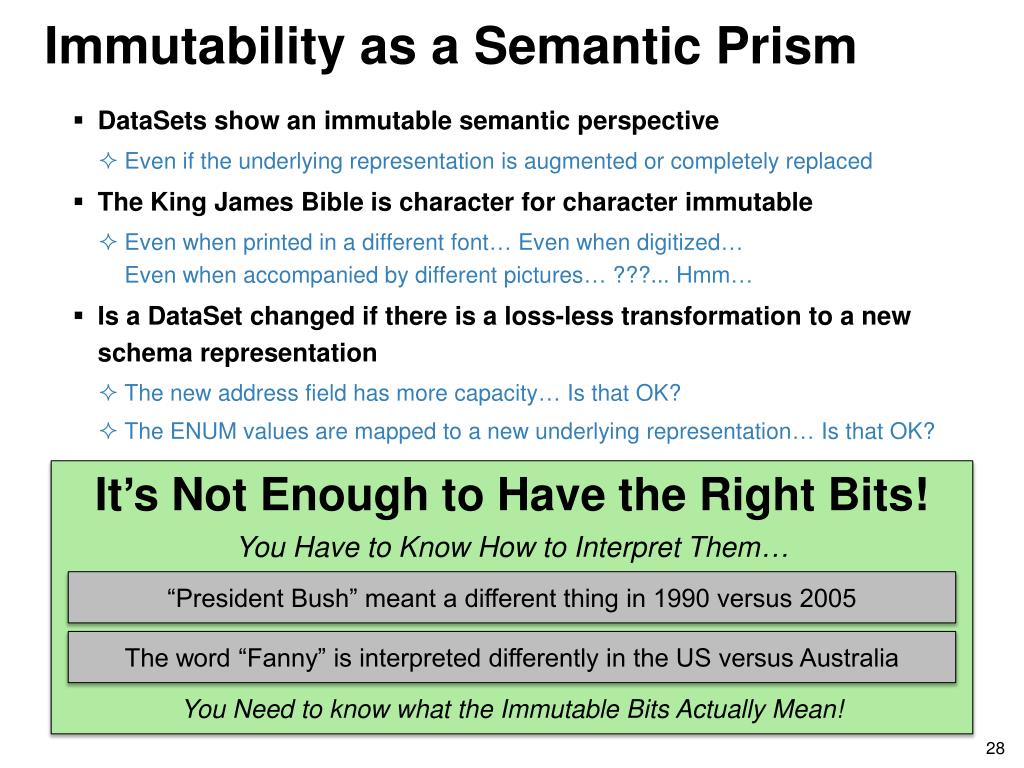 Immutability as a Semantic Prism

▪ DataSets show an immutable semantic perspective

✧ Even if the underlying representation is augmented or completely replaced

▪ The King James Bible is character for character immutable

✧ Even when printed in a different font… Even when digitized… Even when accompanied by different pictures… ???... Hmm…

▪ Is a DataSet changed if there is a loss-less transformation to a new schema representation

✧ The new address field has more capacity… Is that OK?

✧ The ENUM values are mapped to a new underlying representation… Is that OK?

It's Not Enough to Have the Right Bits!

You Have to Know How to Interpret Them…

"President Bush" meant a different thing in 1990 versus 2005

The word "Fanny" is interpreted differently in the US versus Australia

You Need to know what the Immutable Bits Actually Mean!

28